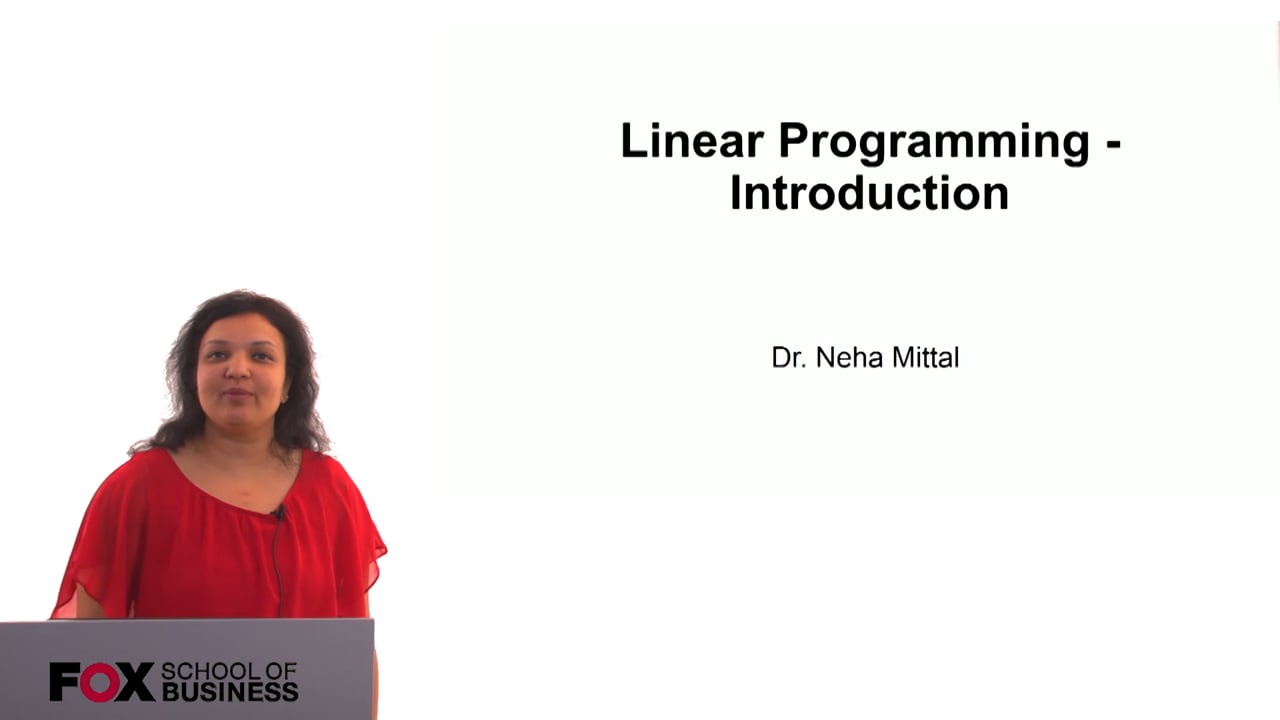 Linear Programming - Introduction

Dr. Neha Mittal

FOX SCHOOL OF BUSINESS